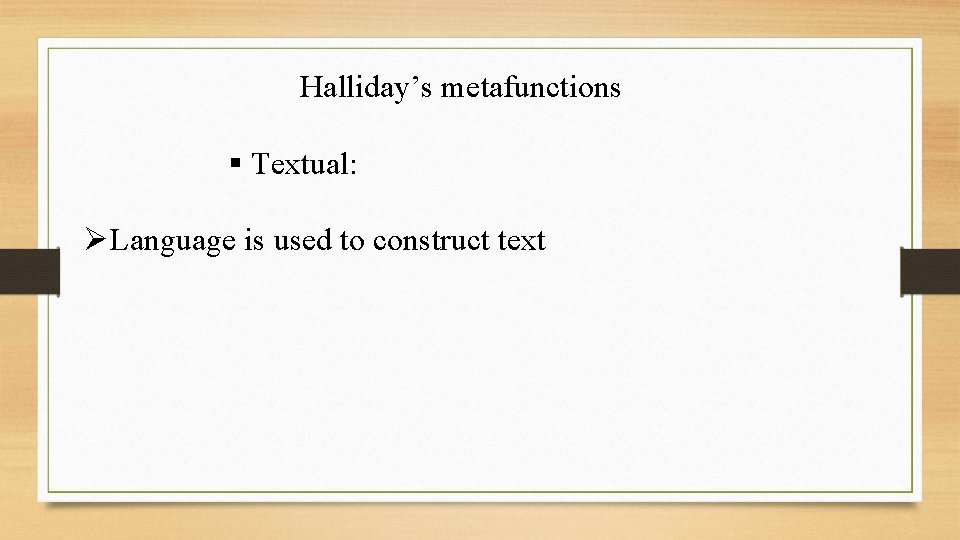 Halliday’s metafunctions

▪ Textual:

➢Language is used to construct text